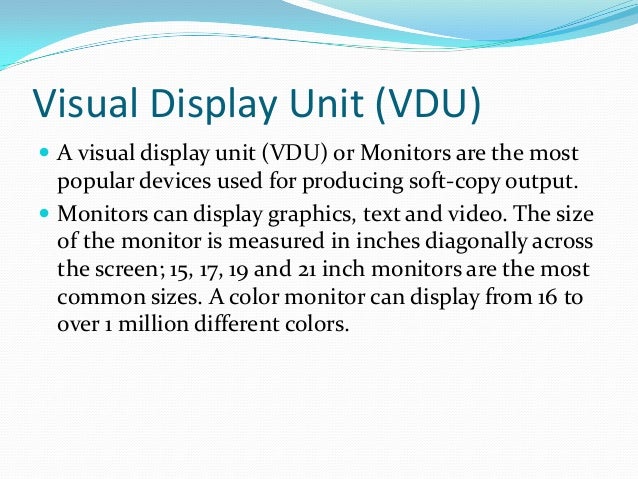 Visual Display Unit (VDU)

- A visual display unit (VDU) or Monitors are the most popular devices used for producing soft-copy output.
- Monitors can display graphics, text and video. The size of the monitor is measured in inches diagonally across the screen; 15, 17, 19 and 21 inch monitors are the most common sizes. A color monitor can display from 16 to over 1 million different colors.